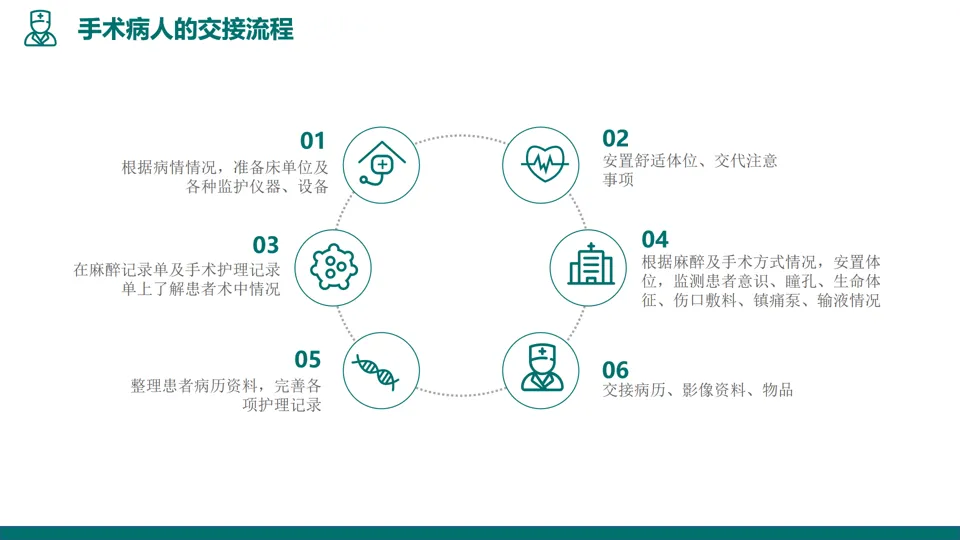 手术病人的交接流程

01
根据病情情况，准备床单位及各种监护仪器、设备

02
安置舒适体位、交代注意事项

03
在麻醉记录单及手术护理记录单上了解患者术中情况

04
根据麻醉及手术方式情况，安置体位，监测患者意识、瞳孔、生命体征、伤口敷料、镇痛泵、输液情况

05
整理患者病历资料，完善各项护理记录

06
交接病历、影像资料、物品